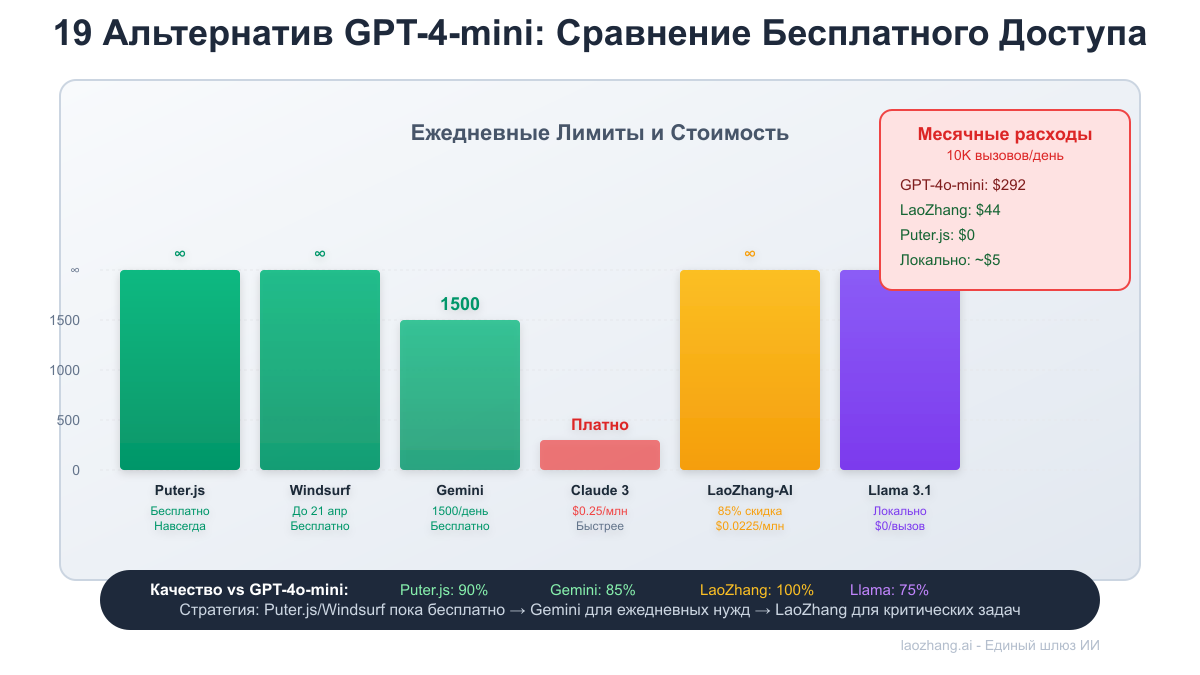 19 Альтернатив GPT-4-mini: Сравнение Бесплатного Доступа

Ежедневные Лимиты и Стоимость

Месячные расходы
10K вызовов/день
GPT-4o-mini: $292
LaoZhang: $44
Puter.js: $0
Локально: ~$5

∞
1500
1000
500
0

∞
∞
1500
Платно
∞

Puter.js
Бесплатно
Навсегда

Windsurf
До 21 апр
Бесплатно

Gemini
1500/день
Бесплатно

Claude 3
$0.25/млн
Быстрее

LaoZhang-AI
85% скидка
$0.0225/млн

Llama 3.1
Локально
$0/вызов

Качество vs GPT-4o-mini: Puter.js: 90% Gemini: 85% LaoZhang: 100% Llama: 75%
Стратегия: Puter.js/Windsurf пока бесплатно → Gemini для ежедневных нужд → LaoZhang для критических задач

laozhang.ai - Единый шлюз ИИ